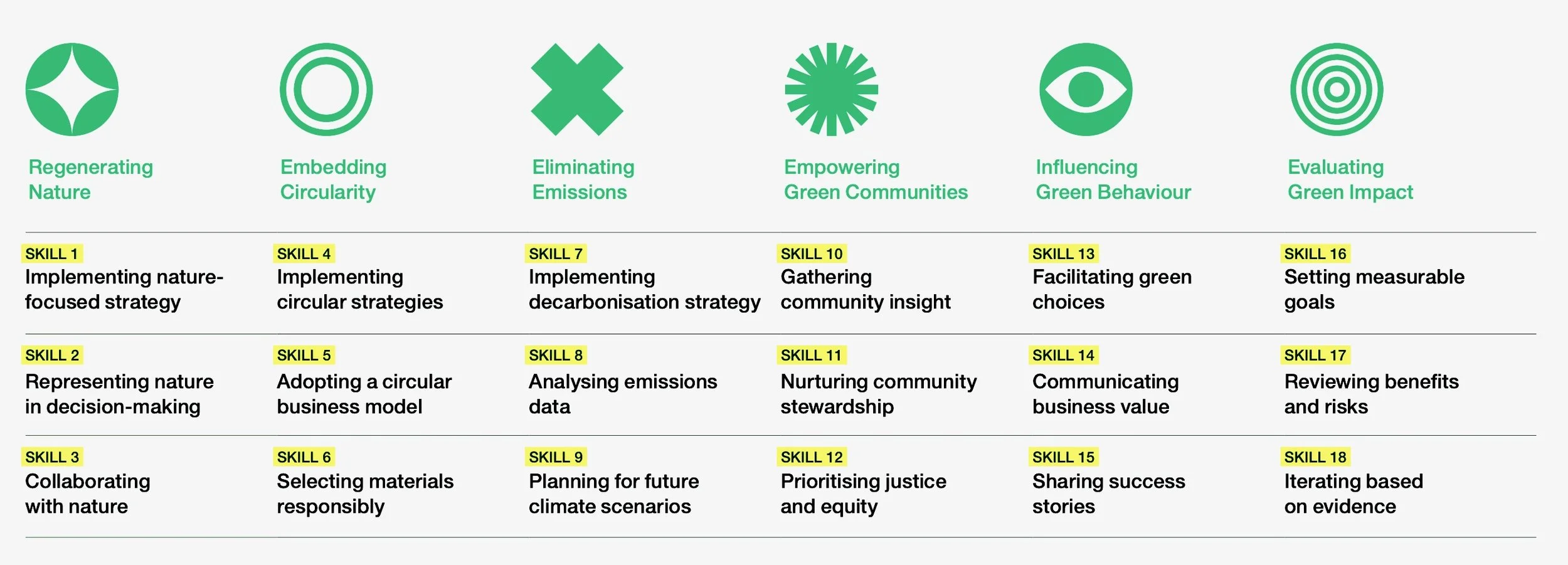 Regenerating Nature

SKILL 1
Implementing nature-focused strategy

SKILL 2
Representing nature in decision-making

SKILL 3
Collaborating with nature

Embedding Circularity

SKILL 4
Implementing circular strategies

SKILL 5
Adopting a circular business model

SKILL 6
Selecting materials responsibly

Eliminating Emissions

SKILL 7
Implementing decarbonisation strategy

SKILL 8
Analysing emissions data

SKILL 9
Planning for future climate scenarios

Empowering Green Communities

SKILL 10
Gathering community insight

SKILL 11
Nurturing community stewardship

SKILL 12
Prioritising justice and equity

Influencing Green Behaviour

SKILL 13
Facilitating green choices

SKILL 14
Communicating business value

SKILL 15
Sharing success stories

Evaluating Green Impact

SKILL 16
Setting measurable goals

SKILL 17
Reviewing benefits and risks

SKILL 18
Iterating based on evidence